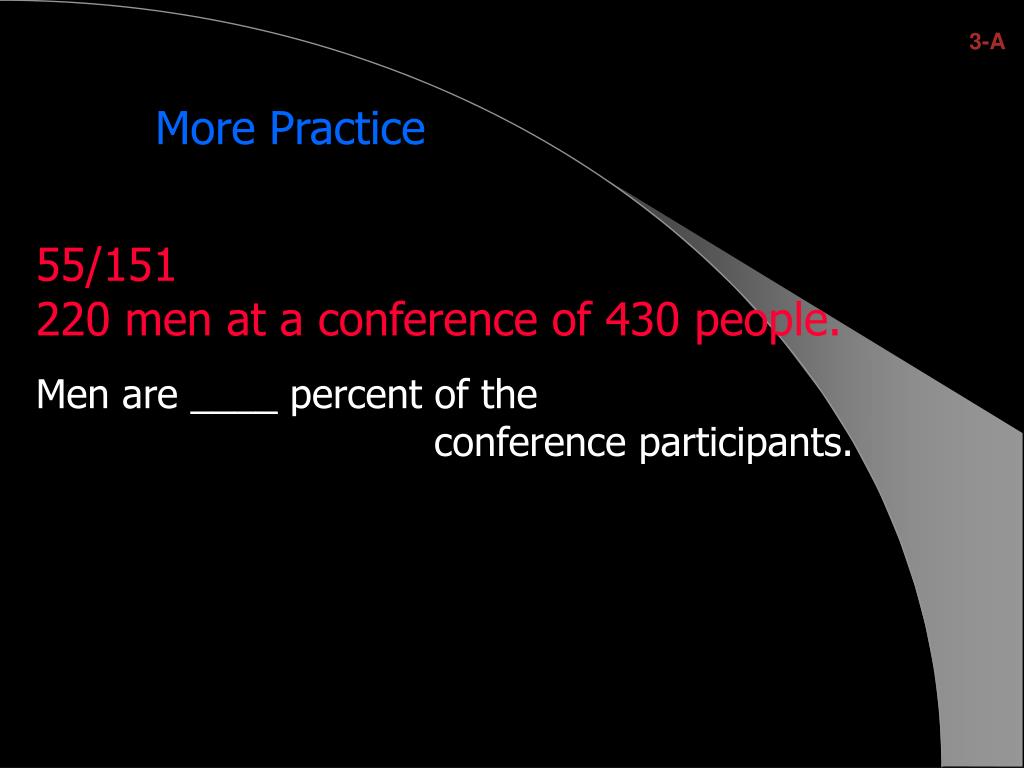 3-A

More Practice

55/151
220 men at a conference of 430 people.

Men are ____ percent of the conference participants.